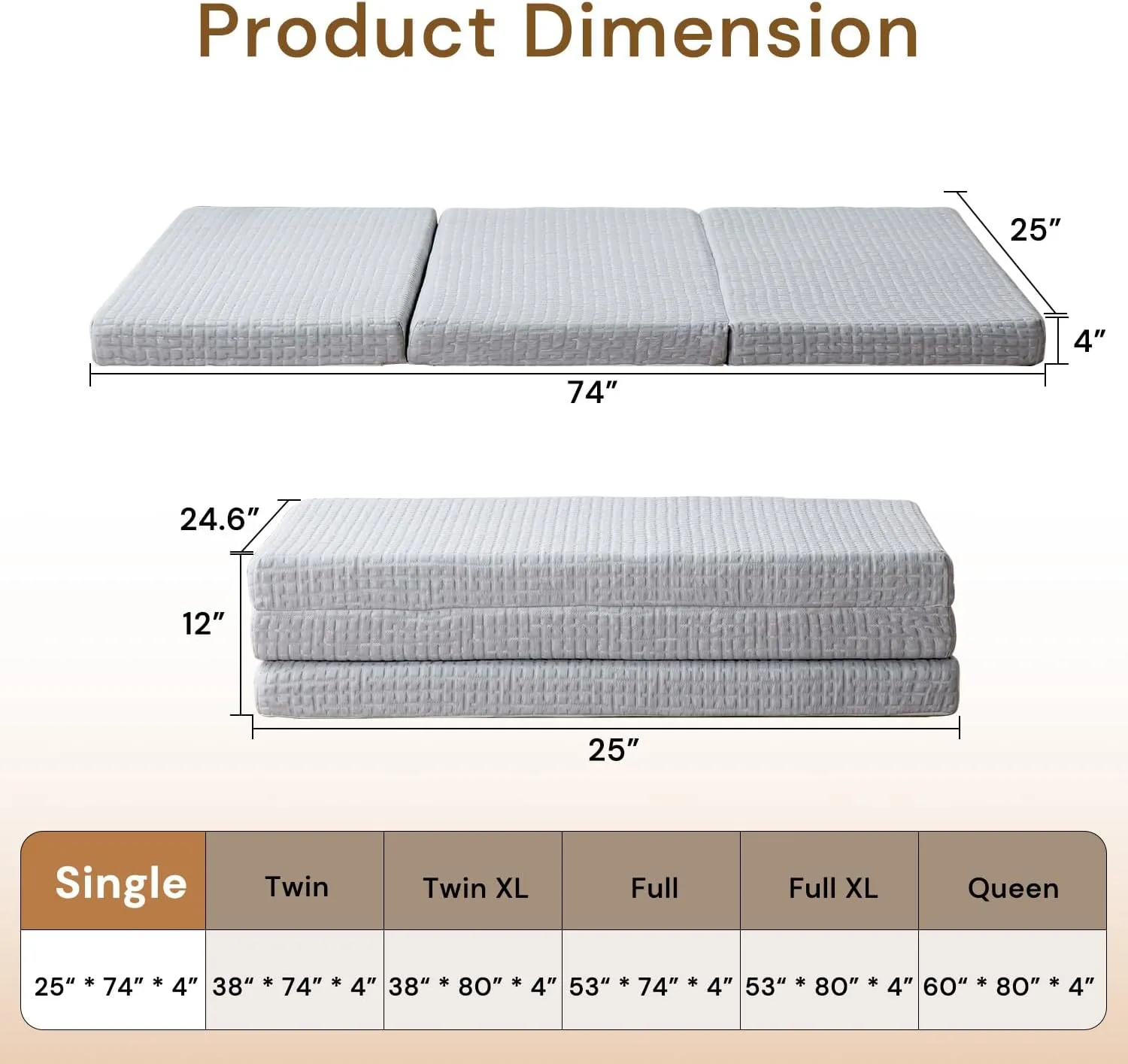 Product Dimension

25″
4″
74″

24.6″
12″
25″

| Single | Twin | Twin XL | Full | Full XL | Queen |
|---|---|---|---|---|---|
| 25″ * 74″ * 4″ | 38″ * 74″ * 4″ | 38″ * 80″ * 4″ | 53″ * 74″ * 4″ | 53″ * 80″ * 4″ | 60″ * 80″ * 4″ |